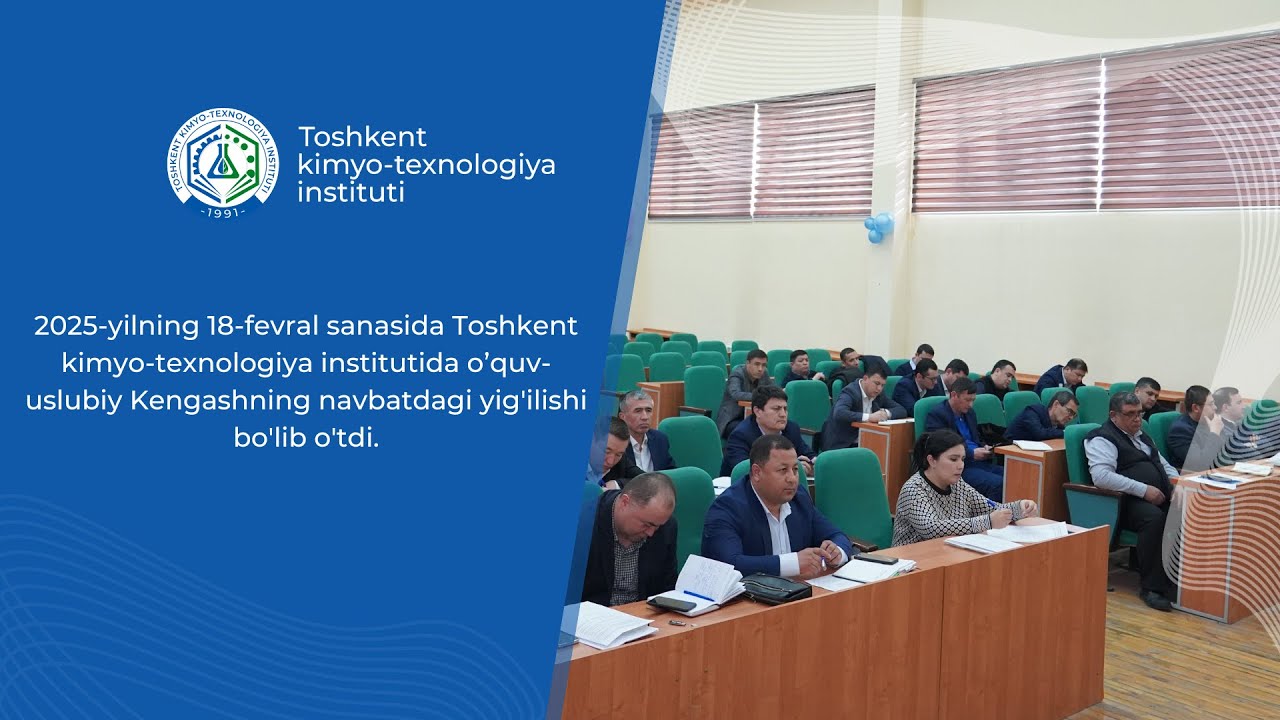 TOSHKENT KIMYO-TEXNOLOGIYA INSTITUTI
·1991·

Toshkent kimyo-texnologiya instituti

2025-yilning 18-fevral sanasida Toshkent kimyo-texnologiya institutida o’quv-uslubiy Kengashning navbatdagi yig'ilishi bo'lib o'tdi.